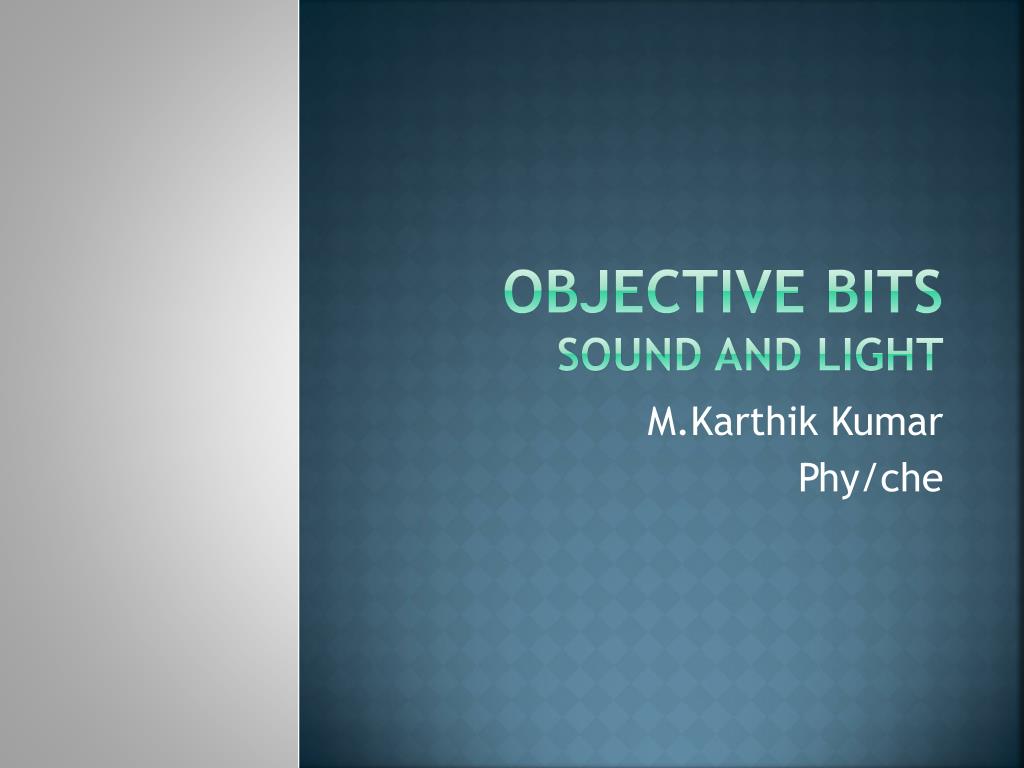 OBJECTIVE BITS
SOUND AND LIGHT

M.Karthik Kumar
Phy/che